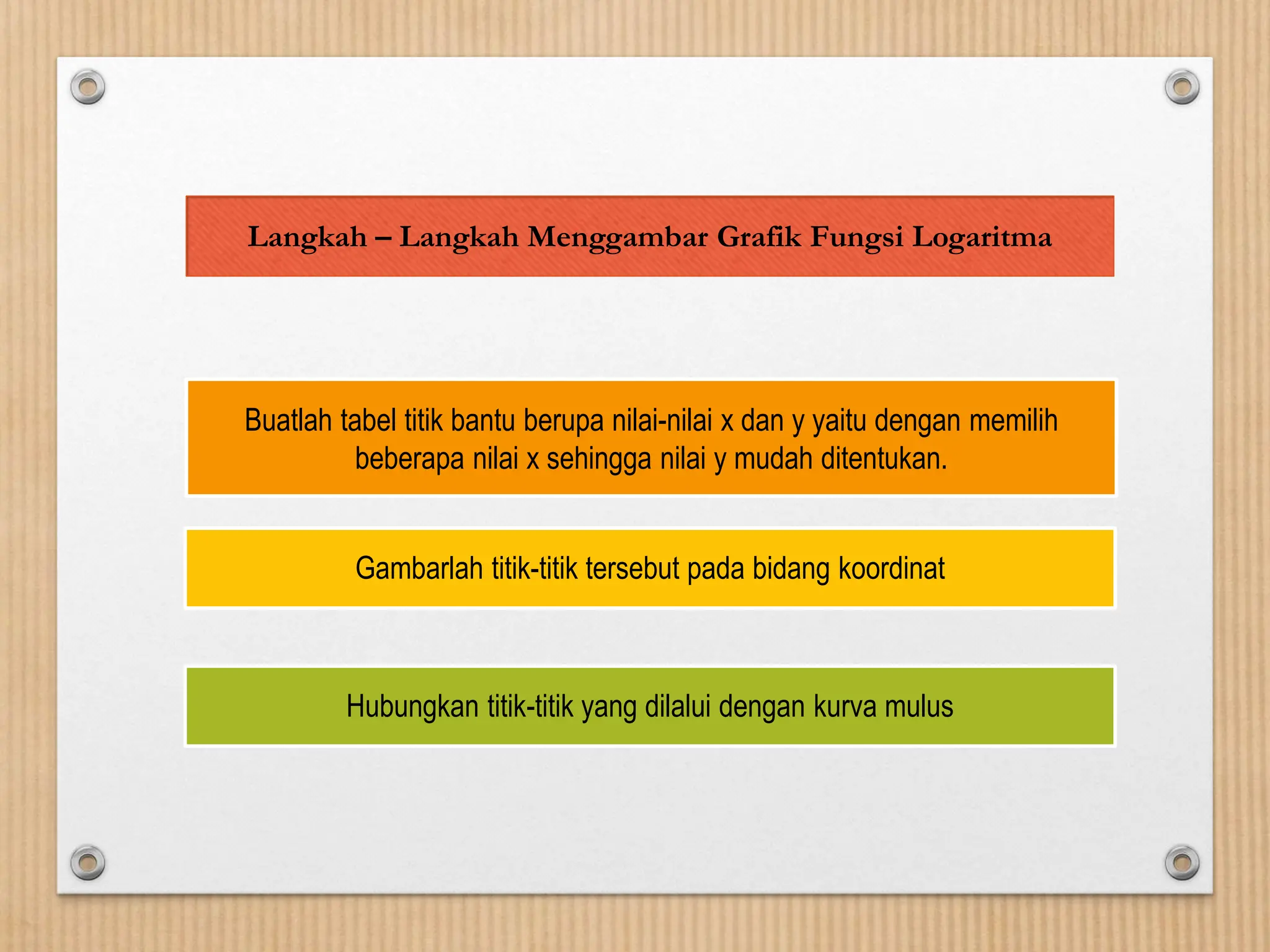 Langkah – Langkah Menggambar Grafik Fungsi Logaritma

Buatlah tabel titik bantu berupa nilai-nilai x dan y yaitu dengan memilih beberapa nilai x sehingga nilai y mudah ditentukan.

Gambarlah titik-titik tersebut pada bidang koordinat

Hubungkan titik-titik yang dilalui dengan kurva mulus